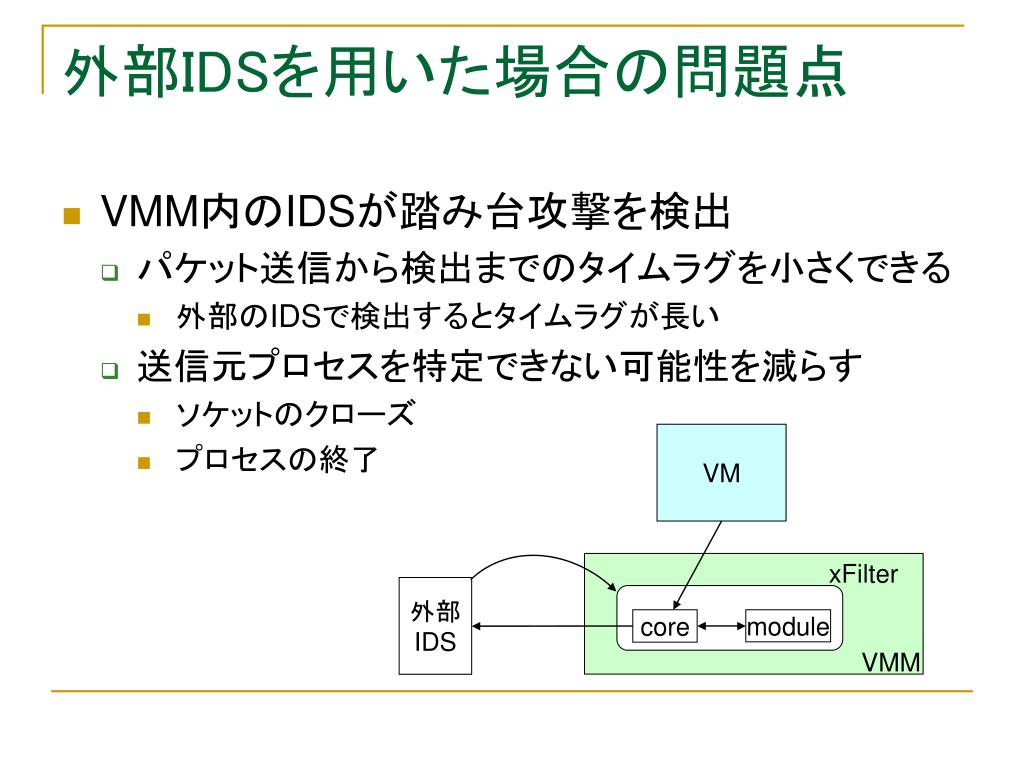 外部IDSを用いた場合の問題点

VMM内のIDSが踏み台攻撃を検出

パケット送信から検出までのタイムラグを小さくできる

外部のIDSで検出するとタイムラグが長い

送信元プロセスを特定できない可能性を減らす

ソケットのクローズ

プロセスの終了

VM

xFilter

外部
IDS

core

module

VMM